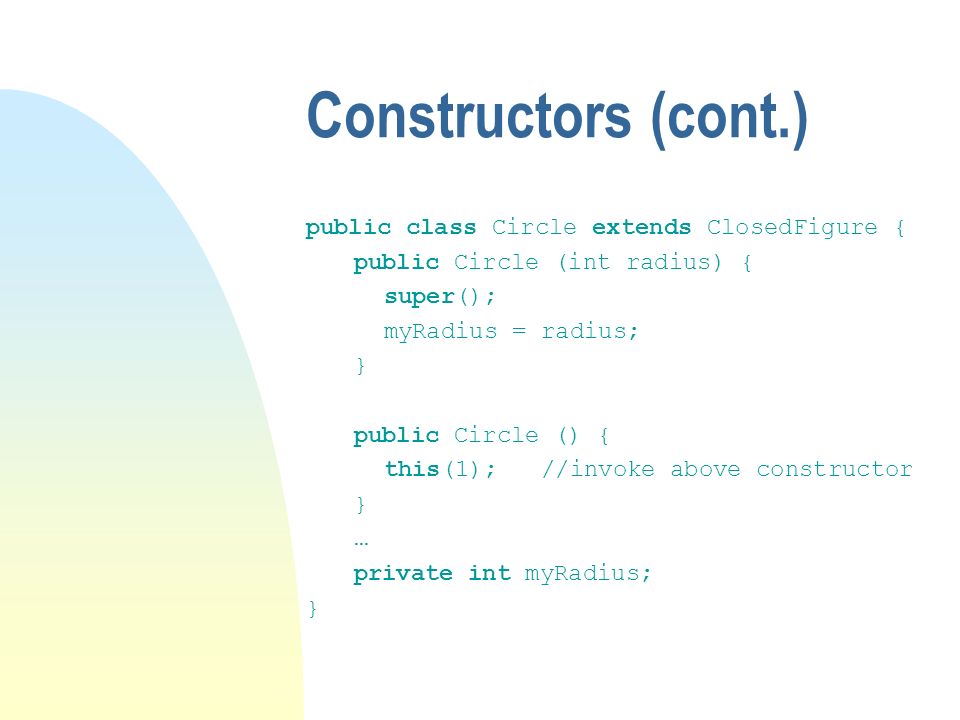 Constructors (cont.)

public class Circle extends ClosedFigure {
    public Circle (int radius) {
        super();
        myRadius = radius;
    }

    public Circle () {
        this(1);    //invoke above constructor
    }
    …
    private int myRadius;
}